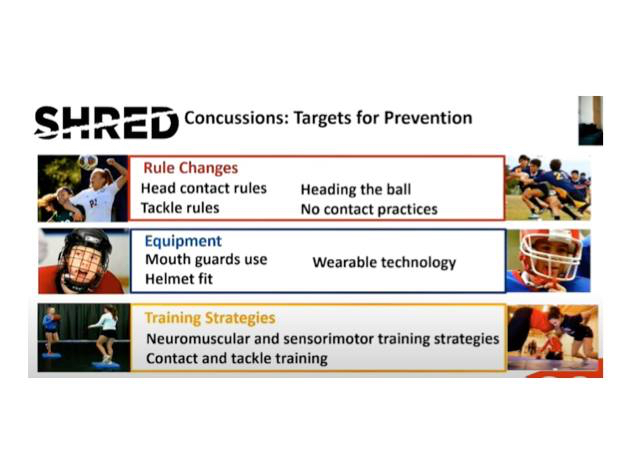 SHRED Concussions: Targets for Prevention

Rule Changes
Head contact rules
Tackle rules
Heading the ball
No contact practices

Equipment
Mouth guards use
Helmet fit
Wearable technology

Training Strategies
Neuromuscular and sensorimotor training strategies
Contact and tackle training